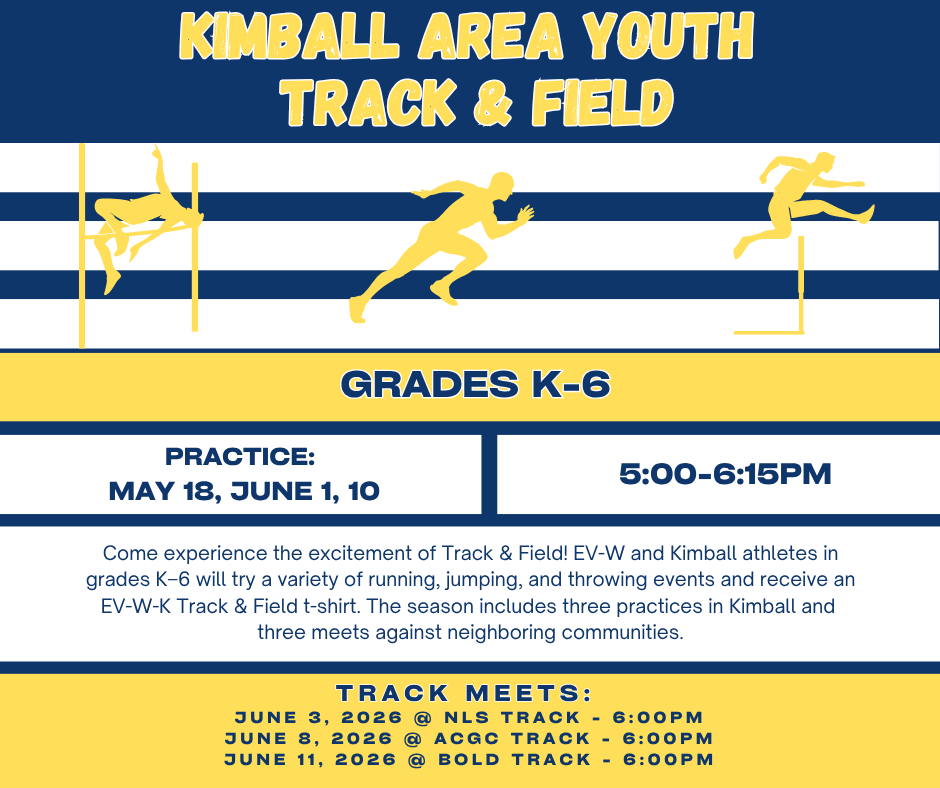 KIMBALL AREA YOUTH TRACK & FIELD

GRADES K-6

PRACTICE:
MAY 18, JUNE 1, 10

5:00-6:15PM

Come experience the excitement of Track & Field! EV-W and Kimball athletes in grades K–6 will try a variety of running, jumping, and throwing events and receive an EV-W-K Track & Field t-shirt. The season includes three practices in Kimball and three meets against neighboring communities.

TRACK MEETS:
JUNE 3, 2026 @ NLS TRACK - 6:00PM
JUNE 8, 2026 @ ACGC TRACK - 6:00PM
JUNE 11, 2026 @ BOLD TRACK - 6:00PM